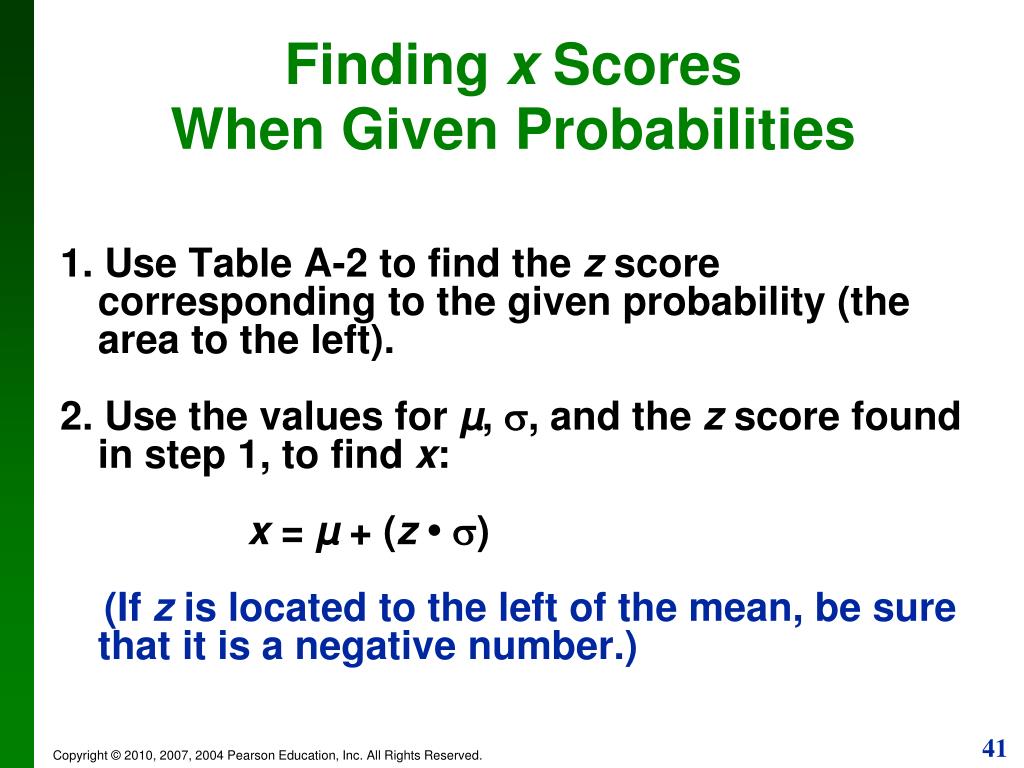 Finding $x$ Scores
When Given Probabilities

1. Use Table A-2 to find the $z$ score corresponding to the given probability (the area to the left).

2. Use the values for $\mu$, $\sigma$, and the $z$ score found in step 1, to find $x$:

$x = \mu + (z \cdot \sigma)$

(If $z$ is located to the left of the mean, be sure that it is a negative number.)

Copyright © 2010, 2007, 2004 Pearson Education, Inc. All Rights Reserved.

41